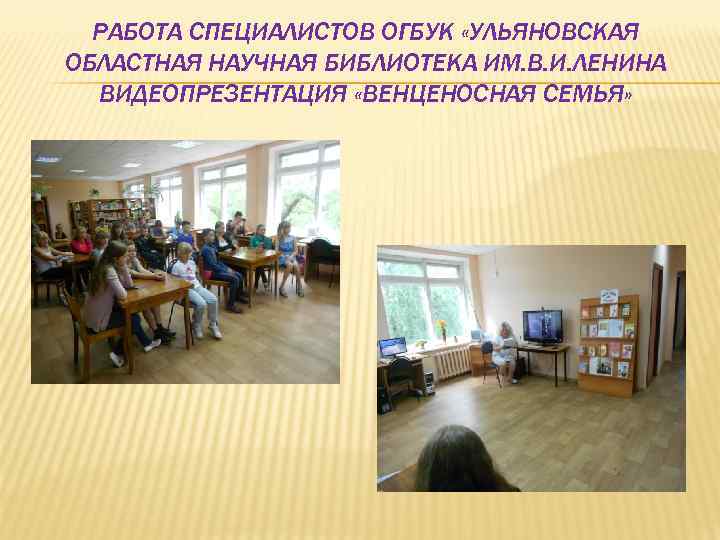 РАБОТА СПЕЦИАЛИСТОВ ОГБУК «УЛЬЯНОВСКАЯ ОБЛАСТНАЯ НАУЧНАЯ БИБЛИОТЕКА ИМ.В.И.ЛЕНИНА ВИДЕОПРЕЗЕНТАЦИЯ «ВЕНЦЕНОСНАЯ СЕМЬЯ»